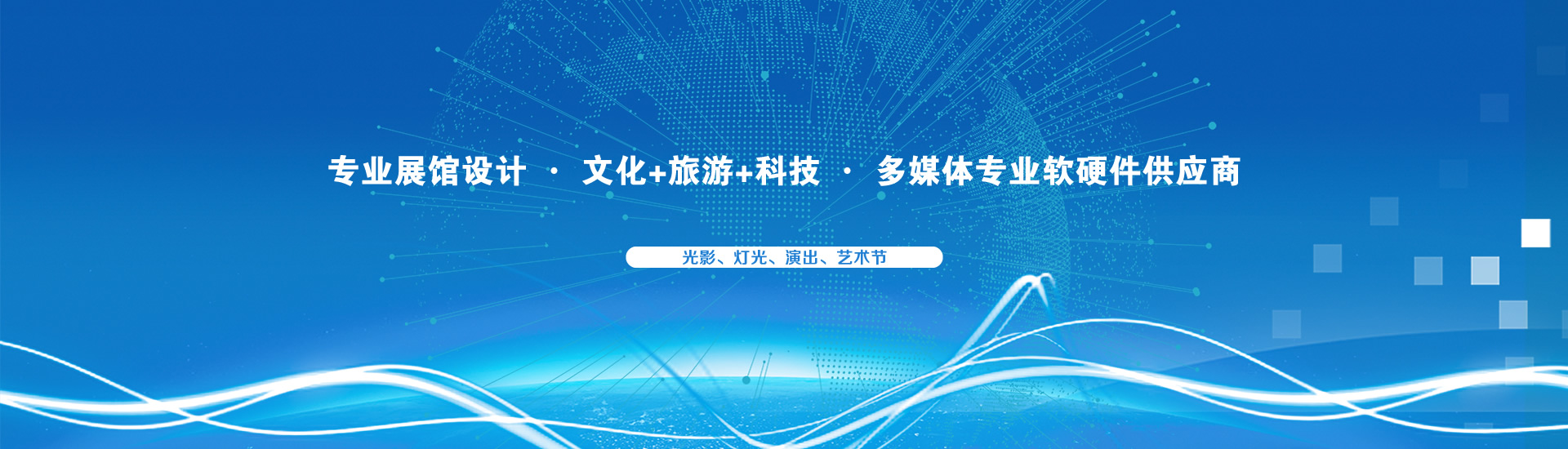 专业展馆设计 · 文化+旅游+科技 · 多媒体专业软硬件供应商

光影、灯光、演出、艺术节